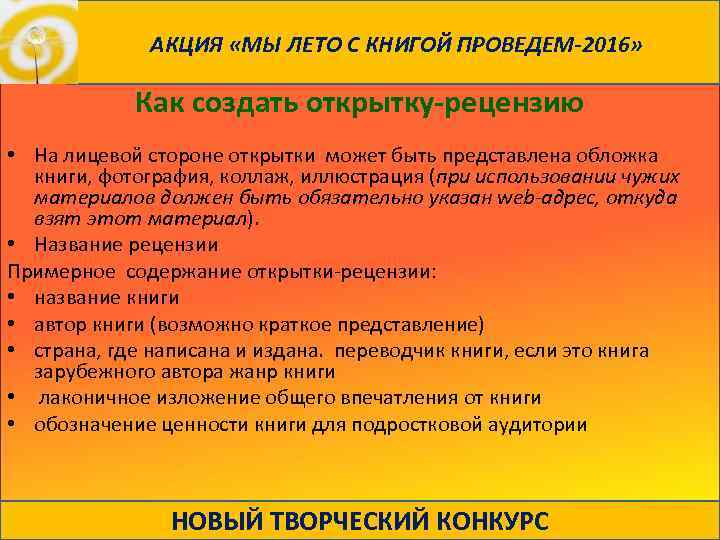 АКЦИЯ «МЫ ЛЕТО С КНИГОЙ ПРОВЕДЕМ-2016»

Как создать открытку-рецензию

• На лицевой стороне открытки может быть представлена обложка книги, фотография, коллаж, иллюстрация (при использовании чужих материалов должен быть обязательно указан web-адрес, откуда взят этот материал).
• Название рецензии

Примерное содержание открытки-рецензии:
• название книги
• автор книги (возможно краткое представление)
• страна, где написана и издана. переводчик книги, если это книга зарубежного автора жанр книги
• лаконичное изложение общего впечатления от книги
• обозначение ценности книги для подростковой аудитории

НОВЫЙ ТВОРЧЕСКИЙ КОНКУРС